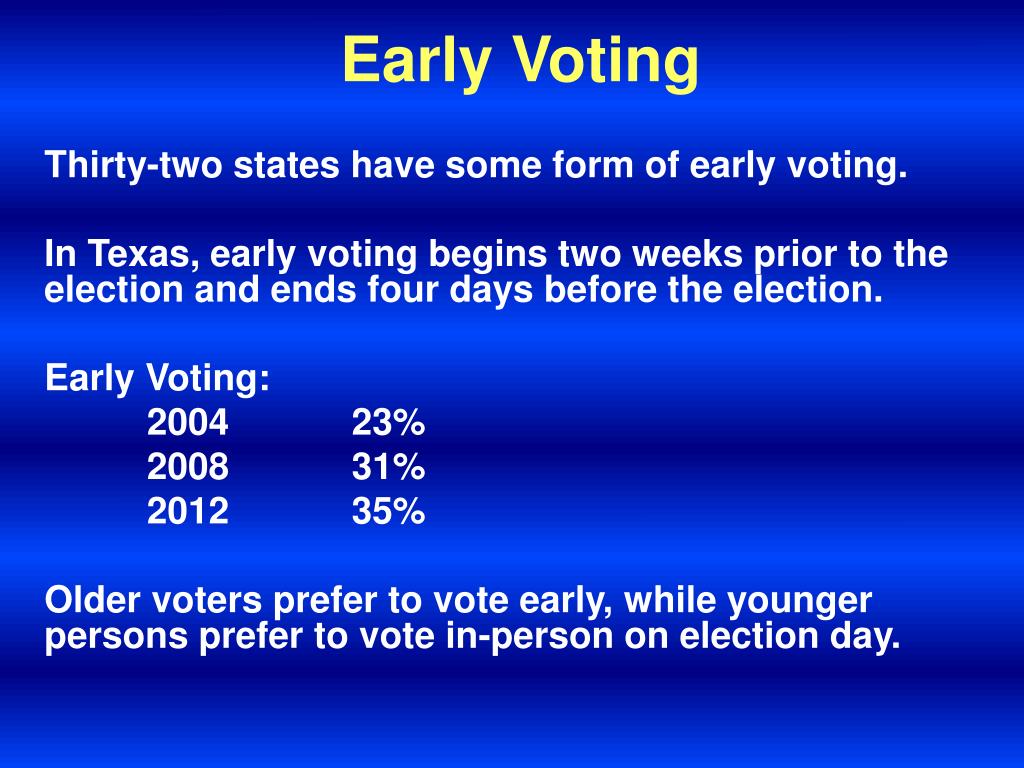 Early Voting

Thirty-two states have some form of early voting.

In Texas, early voting begins two weeks prior to the election and ends four days before the election.

Early Voting:
2004 23%
2008 31%
2012 35%

Older voters prefer to vote early, while younger persons prefer to vote in-person on election day.